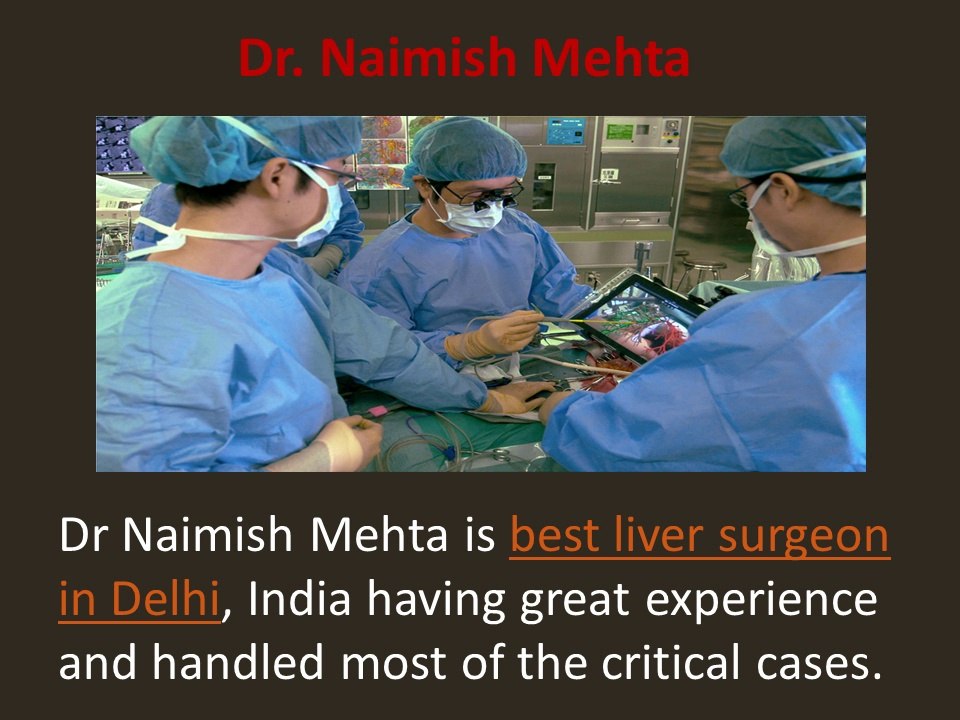 Dr. Naimish Mehta

Dr Naimish Mehta is best liver surgeon in Delhi, India having great experience and handled most of the critical cases.